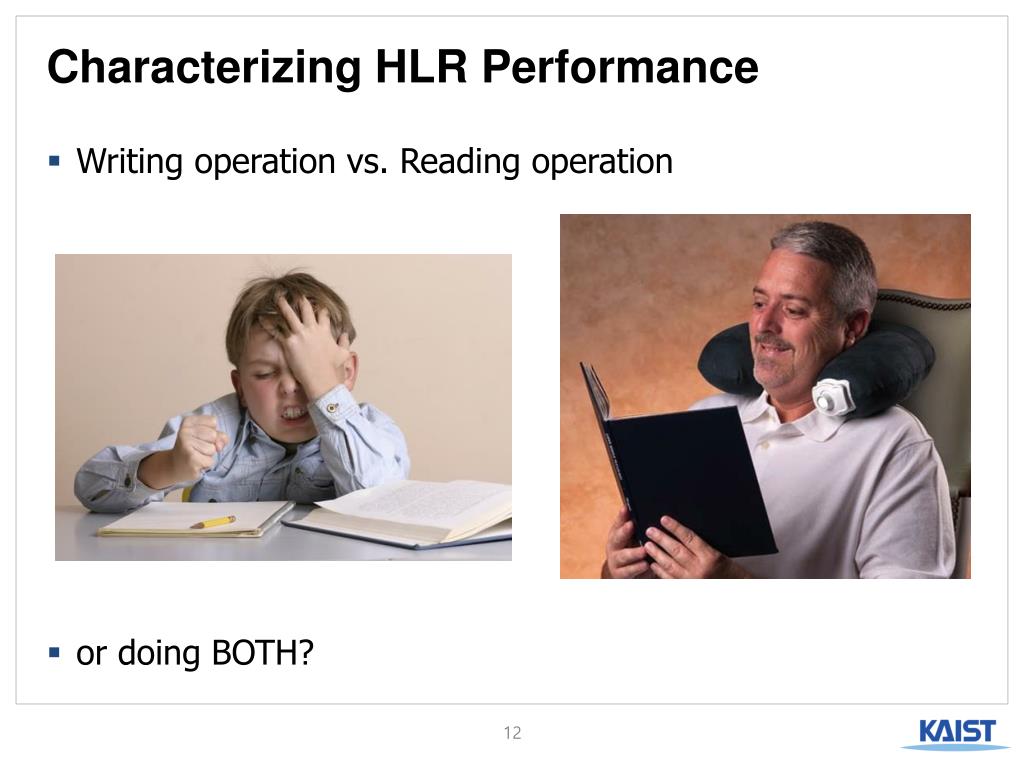 Characterizing HLR Performance

▪ Writing operation vs. Reading operation

▪ or doing BOTH?

12

KAIST